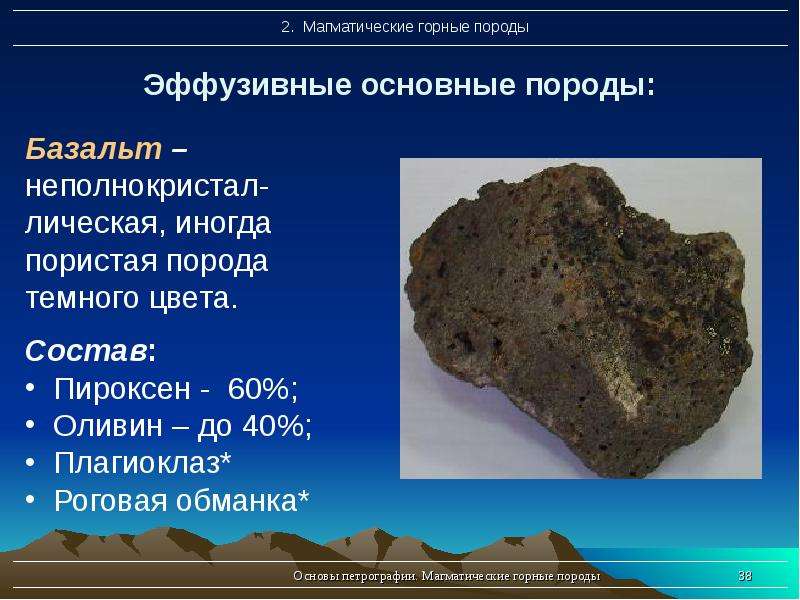 2. Магматические горные породы

Эффузивные основные породы:

Базальт – неполнокристаллическая, иногда пористая порода темного цвета.

Состав:
• Пироксен - 60%;
• Оливин – до 40%;
• Плагиоклаз*
• Роговая обманка*

Основы петрографии. Магматические горные породы

38